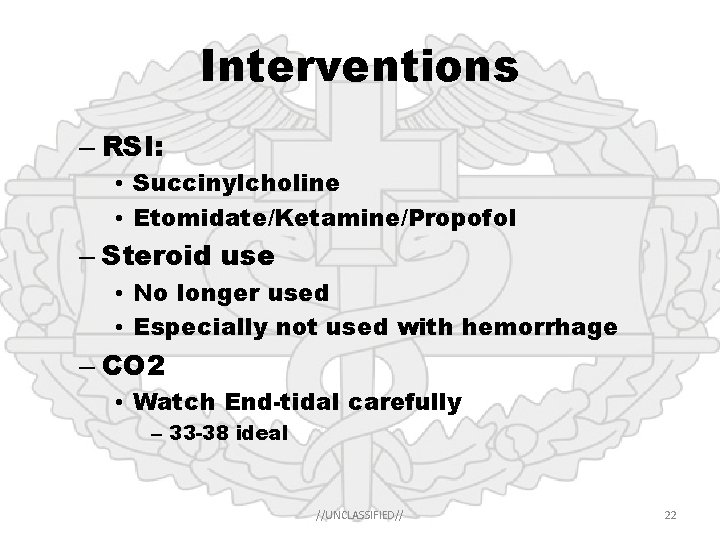 Interventions

– RSI:
• Succinylcholine
• Etomidate/Ketamine/Propofol

– Steroid use
• No longer used
• Especially not used with hemorrhage

– CO2
• Watch End-tidal carefully
– 33-38 ideal

//UNCLASSIFIED//

22